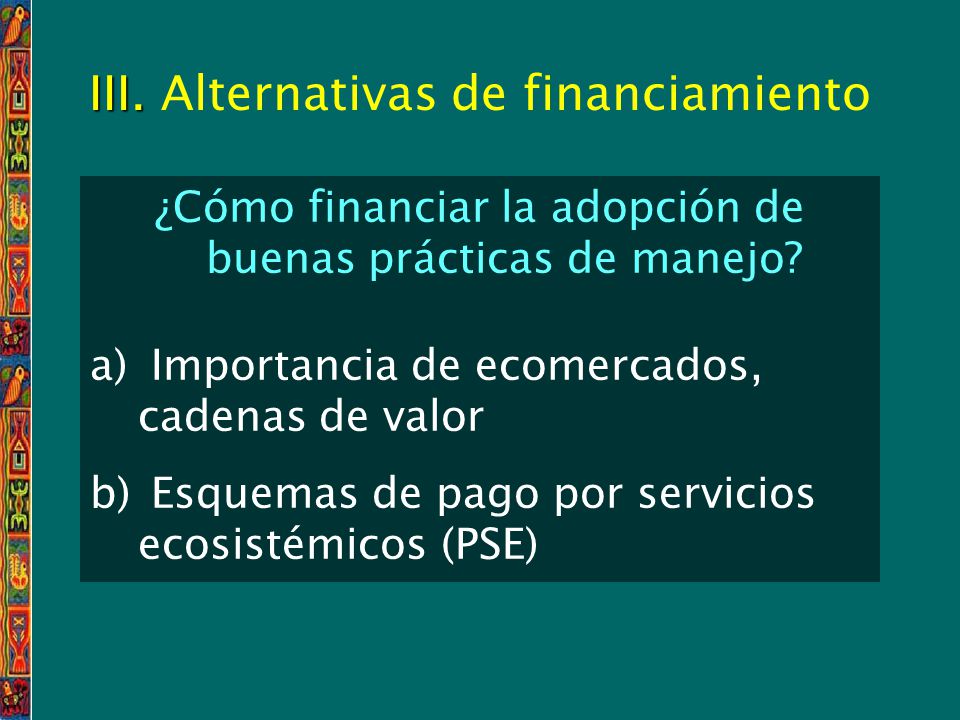 III. Alternativas de financiamiento

¿Cómo financiar la adopción de buenas prácticas de manejo?

a) Importancia de ecomercados, cadenas de valor

b) Esquemas de pago por servicios ecosistémicos (PSE)